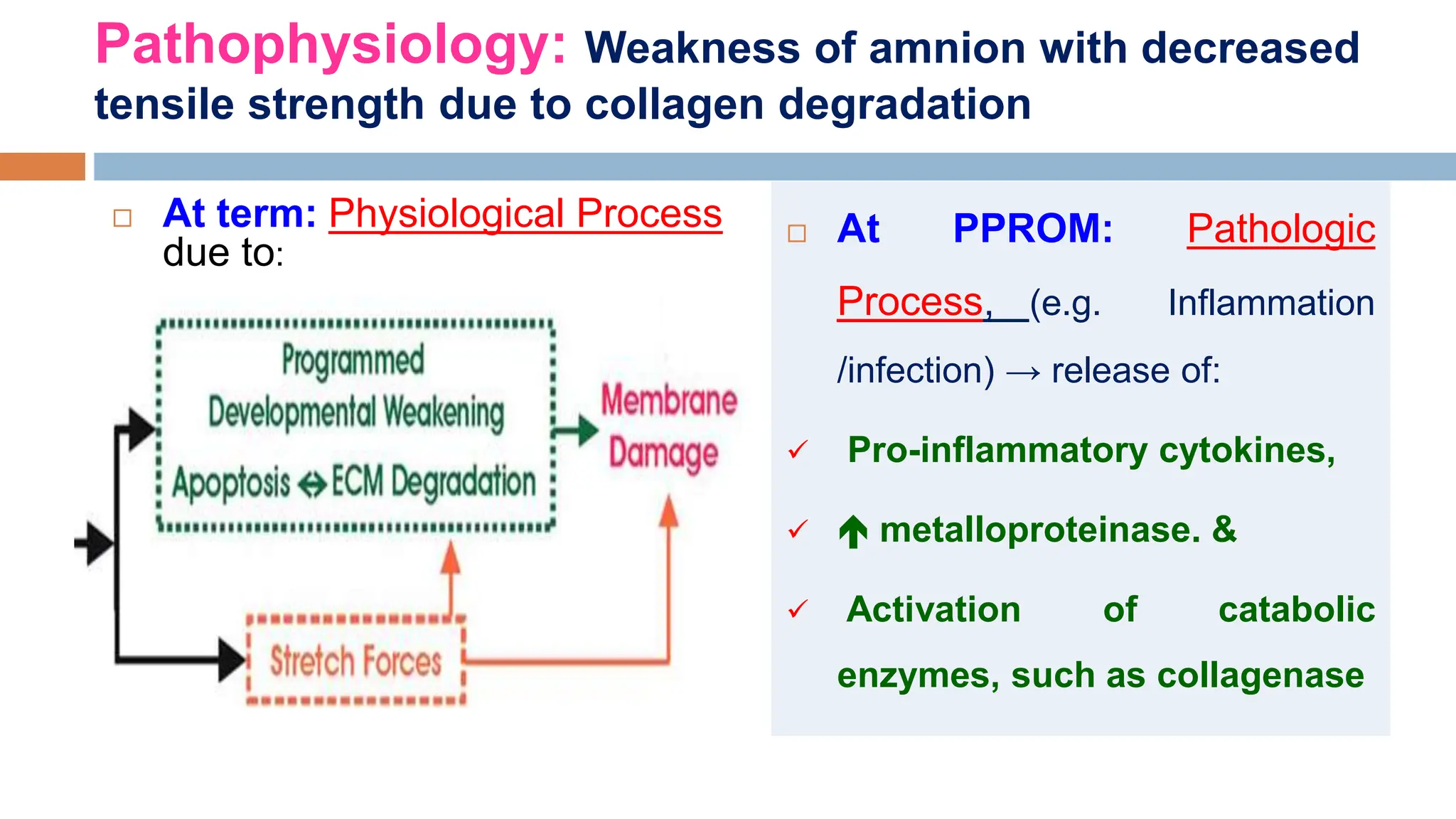 Pathophysiology: Weakness of amnion with decreased tensile strength due to collagen degradation

□ At term: Physiological Process due to:

Programmed Developmental Weakening

Apoptosis ⇔ ECM Degradation

Membrane Damage

Stretch Forces

□ At PPROM: Pathologic Process, (e.g. Inflammation /infection) → release of:

✓ Pro-inflammatory cytokines,

✓ ↑ metalloproteinase. &

✓ Activation of catabolic enzymes, such as collagenase